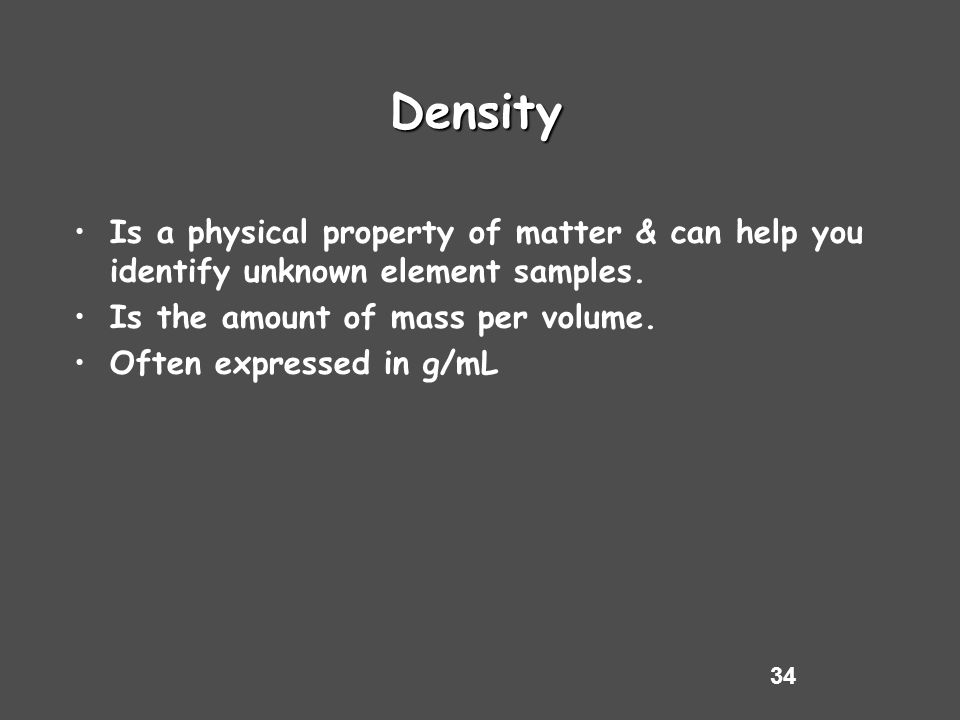 Density

• Is a physical property of matter & can help you identify unknown element samples.
• Is the amount of mass per volume.
• Often expressed in g/mL

34